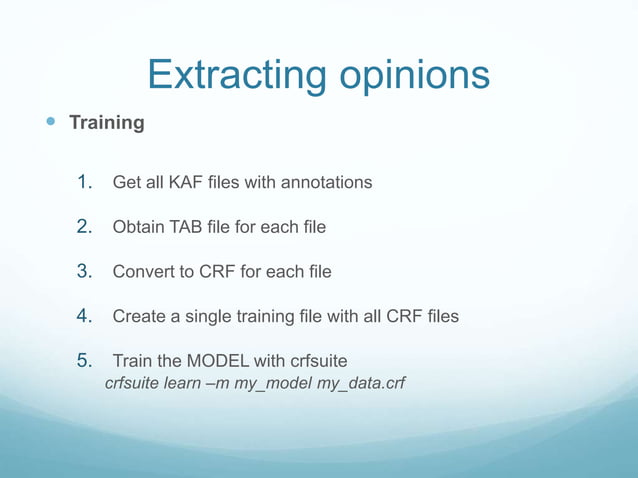 Extracting opinions

Training

1. Get all KAF files with annotations

2. Obtain TAB file for each file

3. Convert to CRF for each file

4. Create a single training file with all CRF files

5. Train the MODEL with crfsuite
crfsuite learn –m my_model my_data.crf